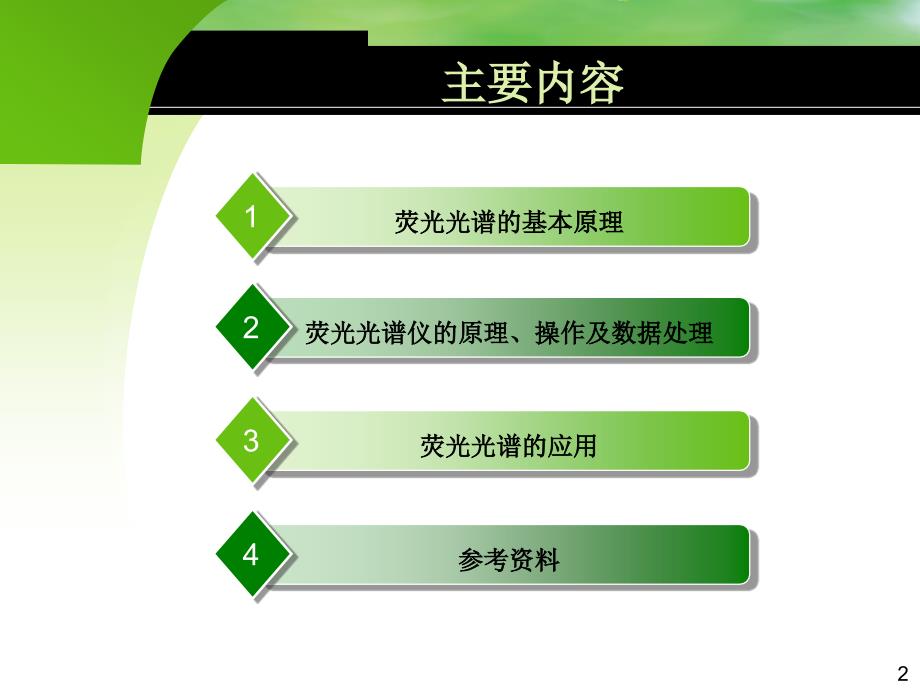 主要内容

1 荧光光谱的基本原理

2 荧光光谱仪的原理、操作及数据处理

3 荧光光谱的应用

4 参考资料

2